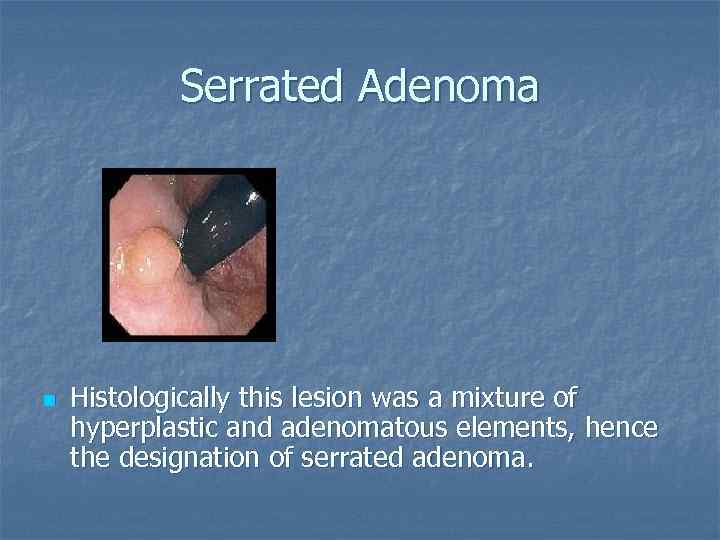 Serrated Adenoma

Histologically this lesion was a mixture of hyperplastic and adenomatous elements, hence the designation of serrated adenoma.